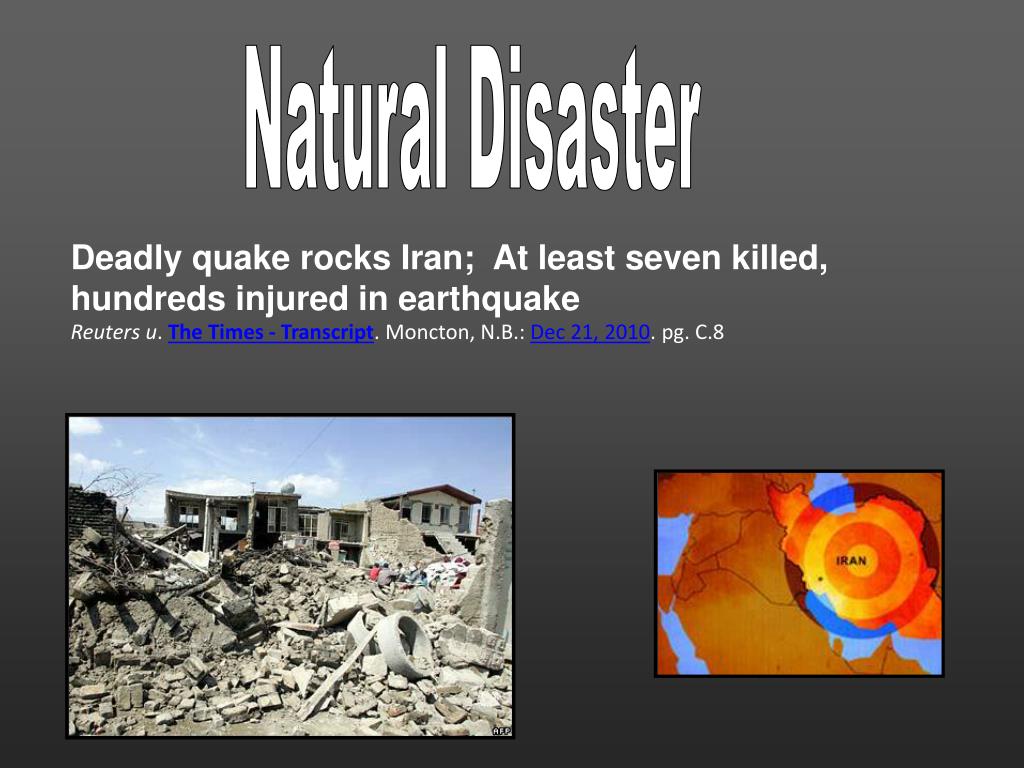 Natural Disaster

Deadly quake rocks Iran; At least seven killed, hundreds injured in earthquake

Reuters u. The Times - Transcript. Moncton, N.B.: Dec 21, 2010. pg. C.8

AFP

IRAN